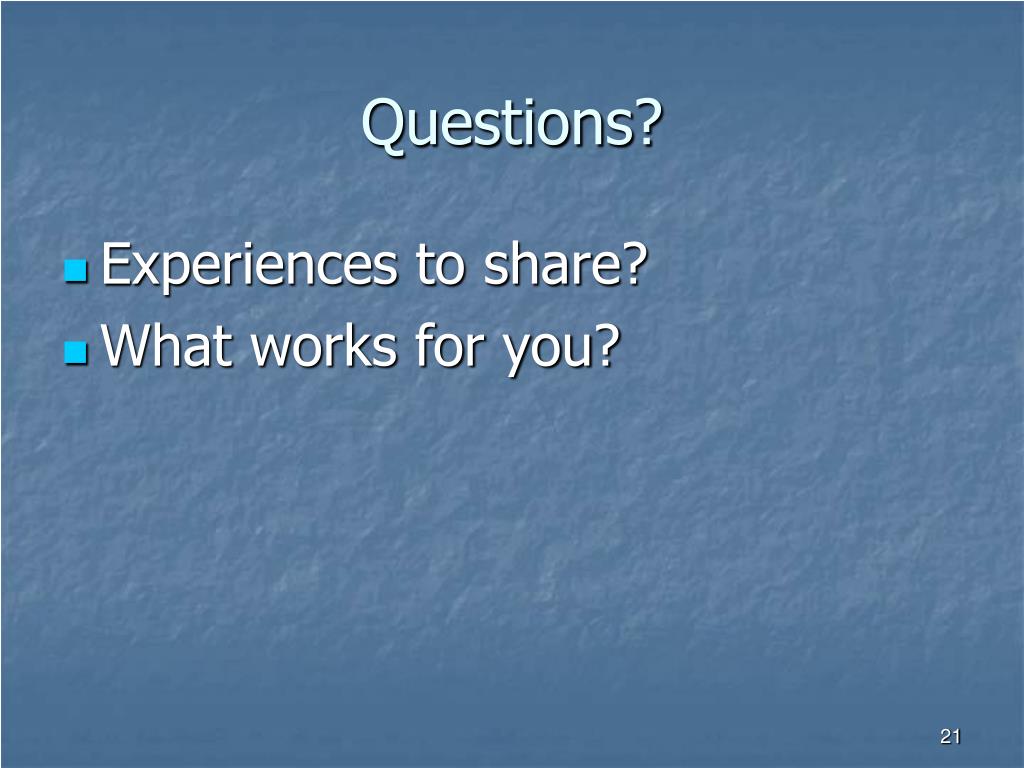 Questions?

Experiences to share?
What works for you?

21